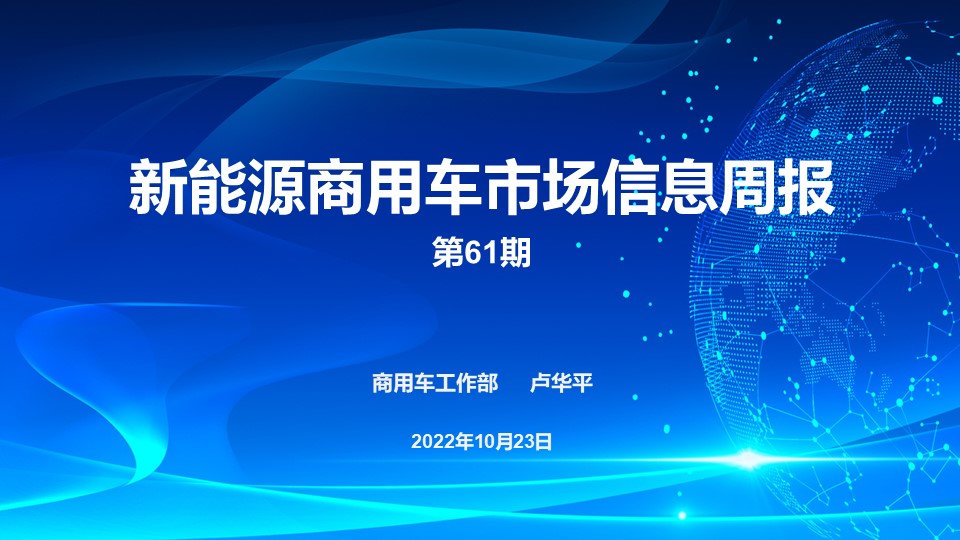 新能源商用车市场信息周报

第61期

商用车工作部　卢华平

2022年10月23日